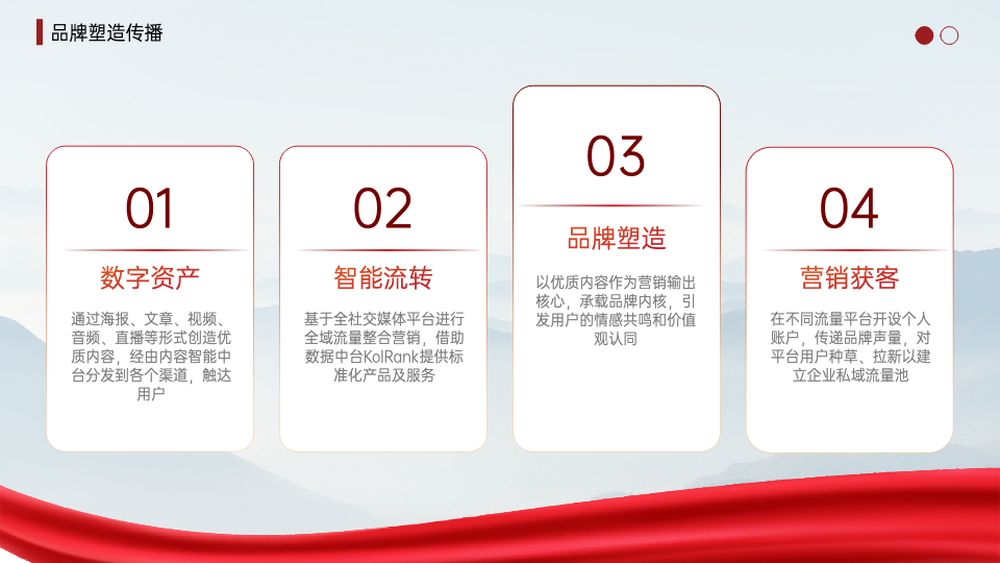 品牌塑造传播

01

数字资产

通过海报、文章、视频、音频、直播等形式创造优质内容，经由内容智能中台分发到各个渠道，触达用户

02

智能流转

基于全社交媒体平台进行全域流量整合营销，借助数据中台KolRank提供标准化产品及服务

03

品牌塑造

以优质内容作为营销输出核心，承载品牌内核，引发用户的情感共鸣和价值观认同

04

营销获客

在不同流量平台开设个人账户，传递品牌声量，对平台用户种草、拉新以建立企业私域流量池